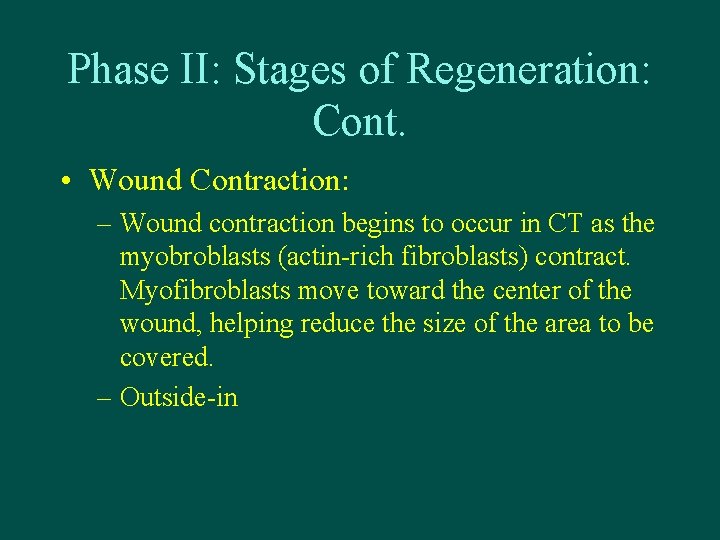 Phase II: Stages of Regeneration: Cont.

• Wound Contraction:

– Wound contraction begins to occur in CT as the myobroblasts (actin-rich fibroblasts) contract. Myofibroblasts move toward the center of the wound, helping reduce the size of the area to be covered.

– Outside-in